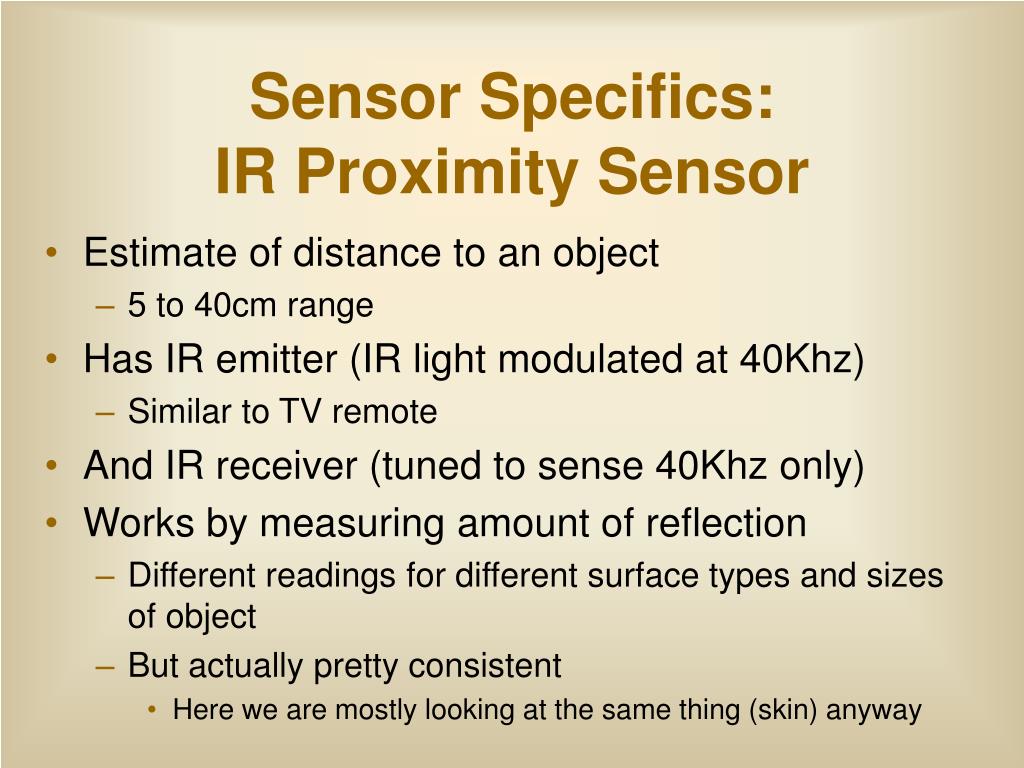 Sensor Specifics:
IR Proximity Sensor

• Estimate of distance to an object
  – 5 to 40cm range
• Has IR emitter (IR light modulated at 40Khz)
  – Similar to TV remote
• And IR receiver (tuned to sense 40Khz only)
• Works by measuring amount of reflection
  – Different readings for different surface types and sizes of object
  – But actually pretty consistent
    • Here we are mostly looking at the same thing (skin) anyway